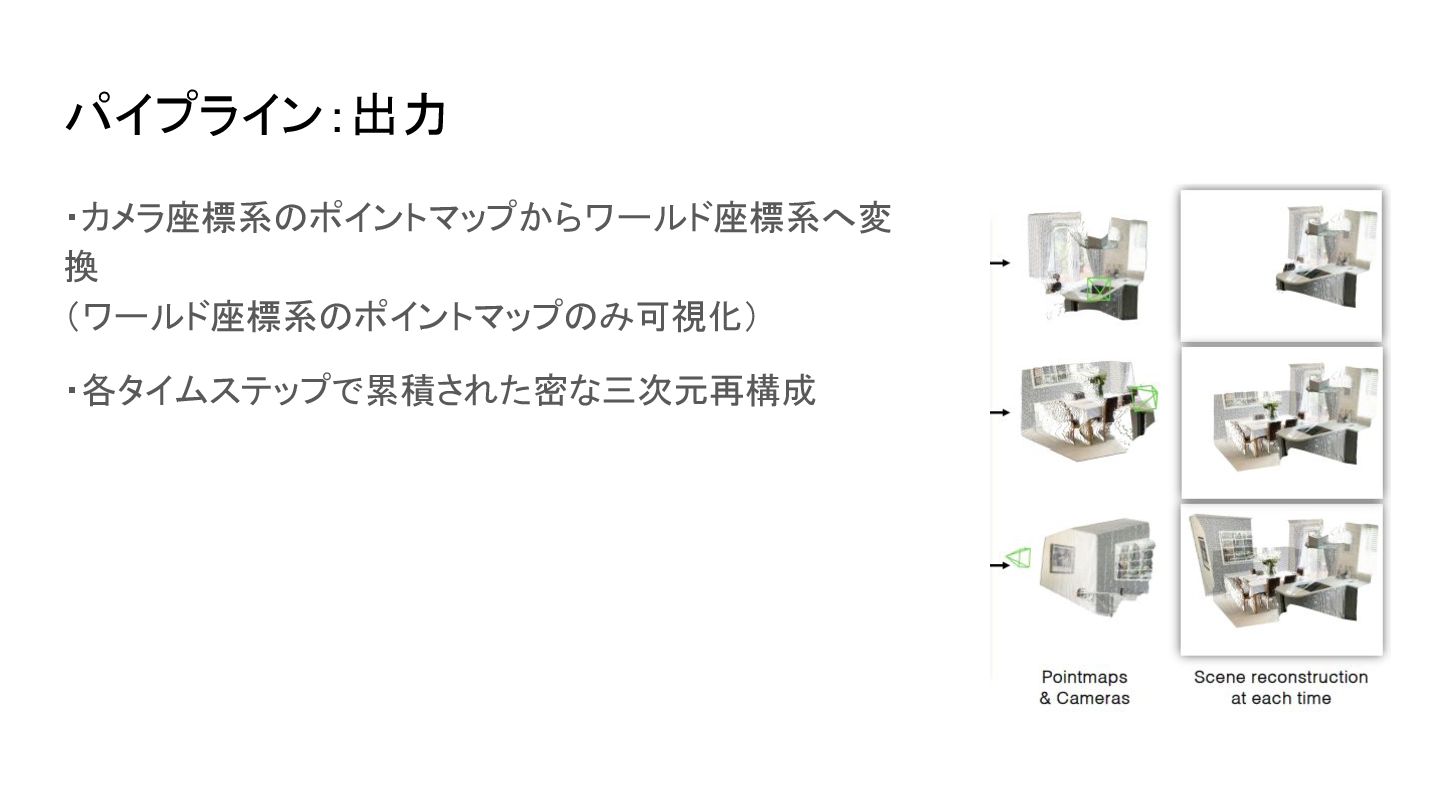 パイプライン：出力

・カメラ座標系のポイントマップからワールド座標系へ変換
（ワールド座標系のポイントマップのみ可視化）

・各タイムステップで累積された密な三次元再構成

Pointmaps & Cameras

Scene reconstruction at each time